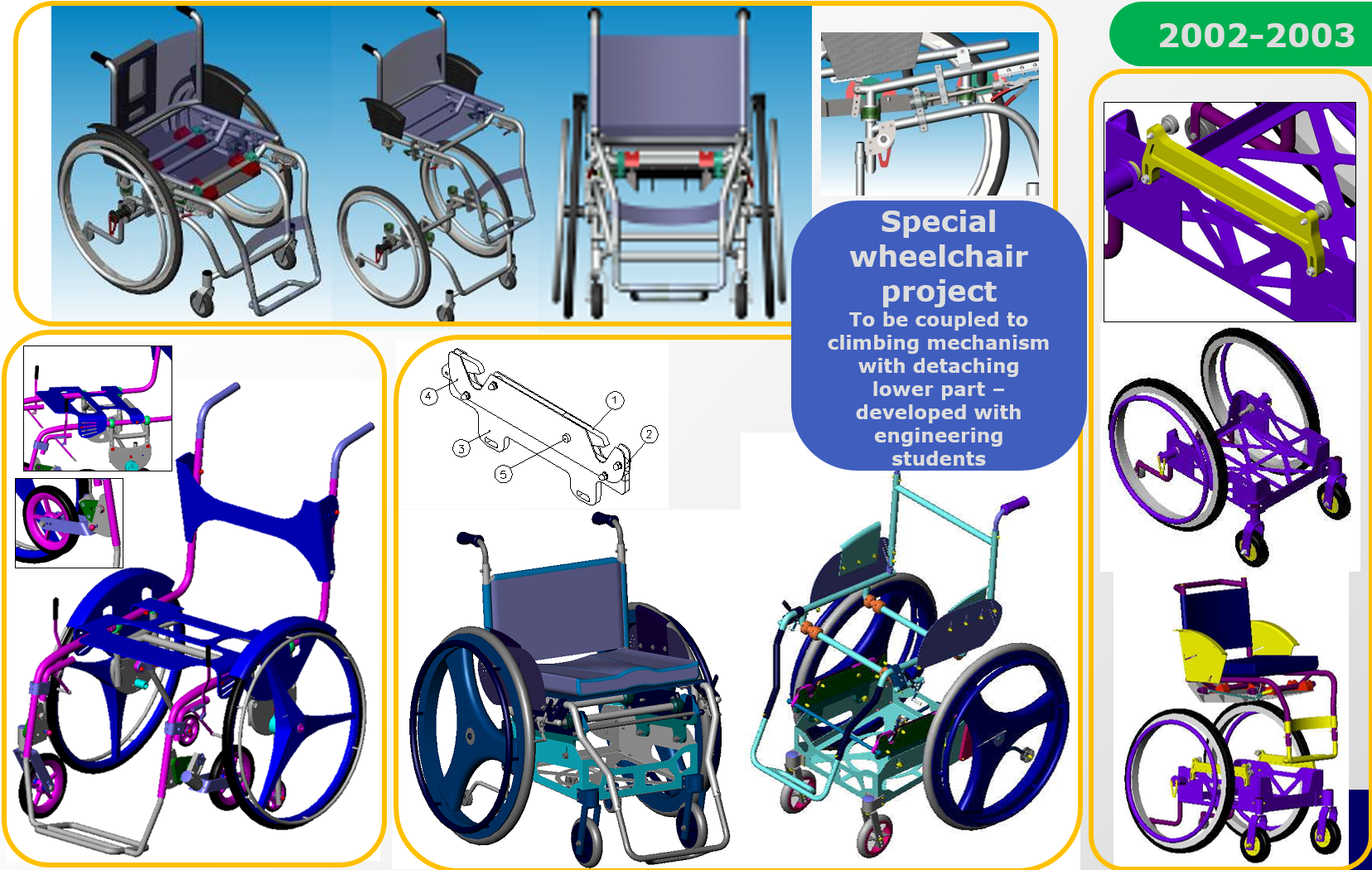 2002-2003

Special wheelchair project

To be coupled to climbing mechanism with detaching lower part – developed with engineering students

4
1
2
3
5